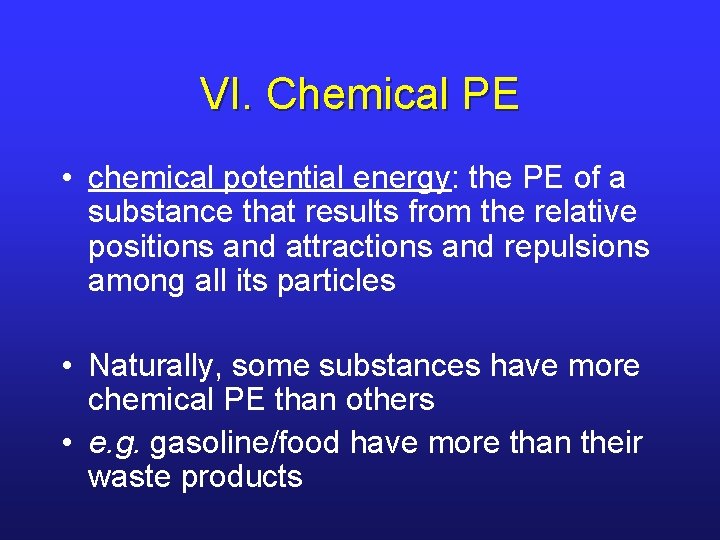 VI. Chemical PE

• chemical potential energy: the PE of a substance that results from the relative positions and attractions and repulsions among all its particles

• Naturally, some substances have more chemical PE than others

• e.g. gasoline/food have more than their waste products